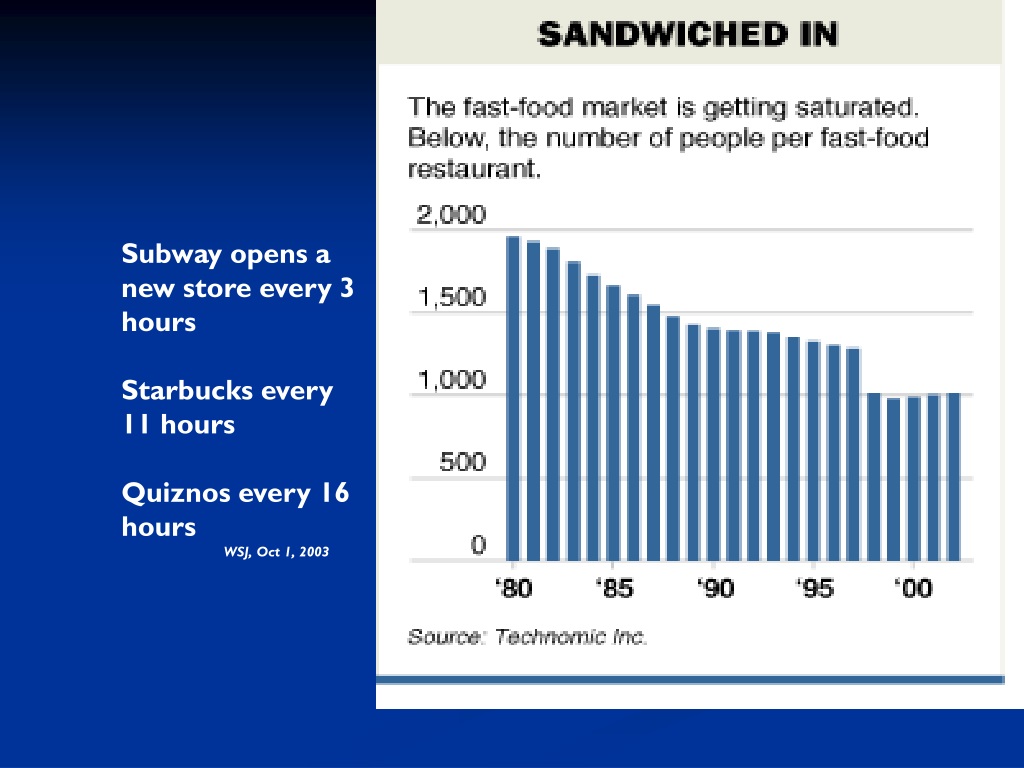 Subway opens a new store every 3 hours

Starbucks every 11 hours

Quiznos every 16 hours

WSJ, Oct 1, 2003

SANDWICHED IN

The fast-food market is getting saturated. Below, the number of people per fast-food restaurant.

2,000
1,500
1,000
500
0

'80 '85 '90 '95 '00

Source: Technomic Inc.